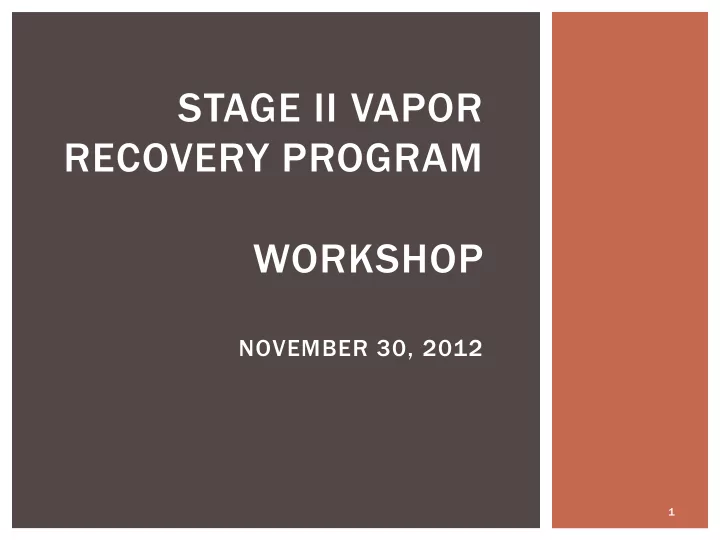 STAGE II VAPOR RECOVERY PROGRAM

WORKSHOP

NOVEMBER 30, 2012

1